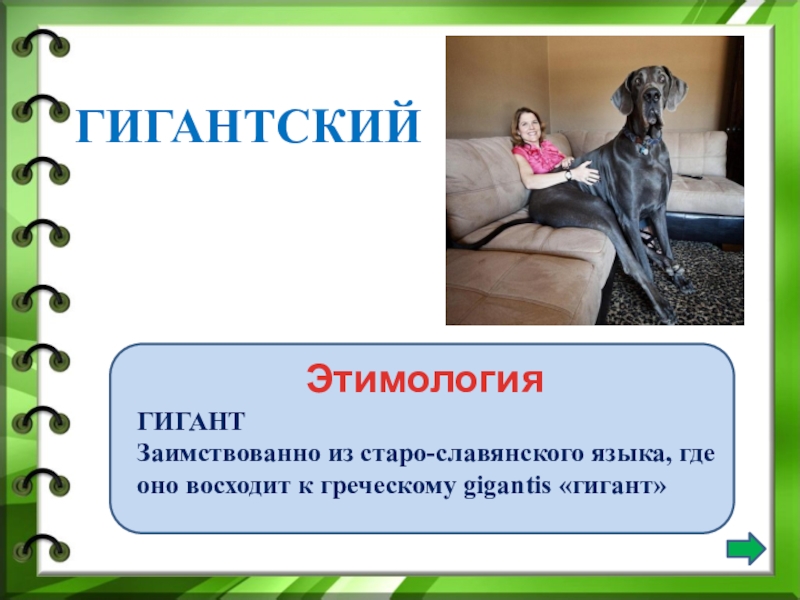 ГИГАНТСКИЙ

Этимология

ГИГАНТ
Заимствованно из старо-славянского языка, где оно восходит к греческому gigantis «гигант»